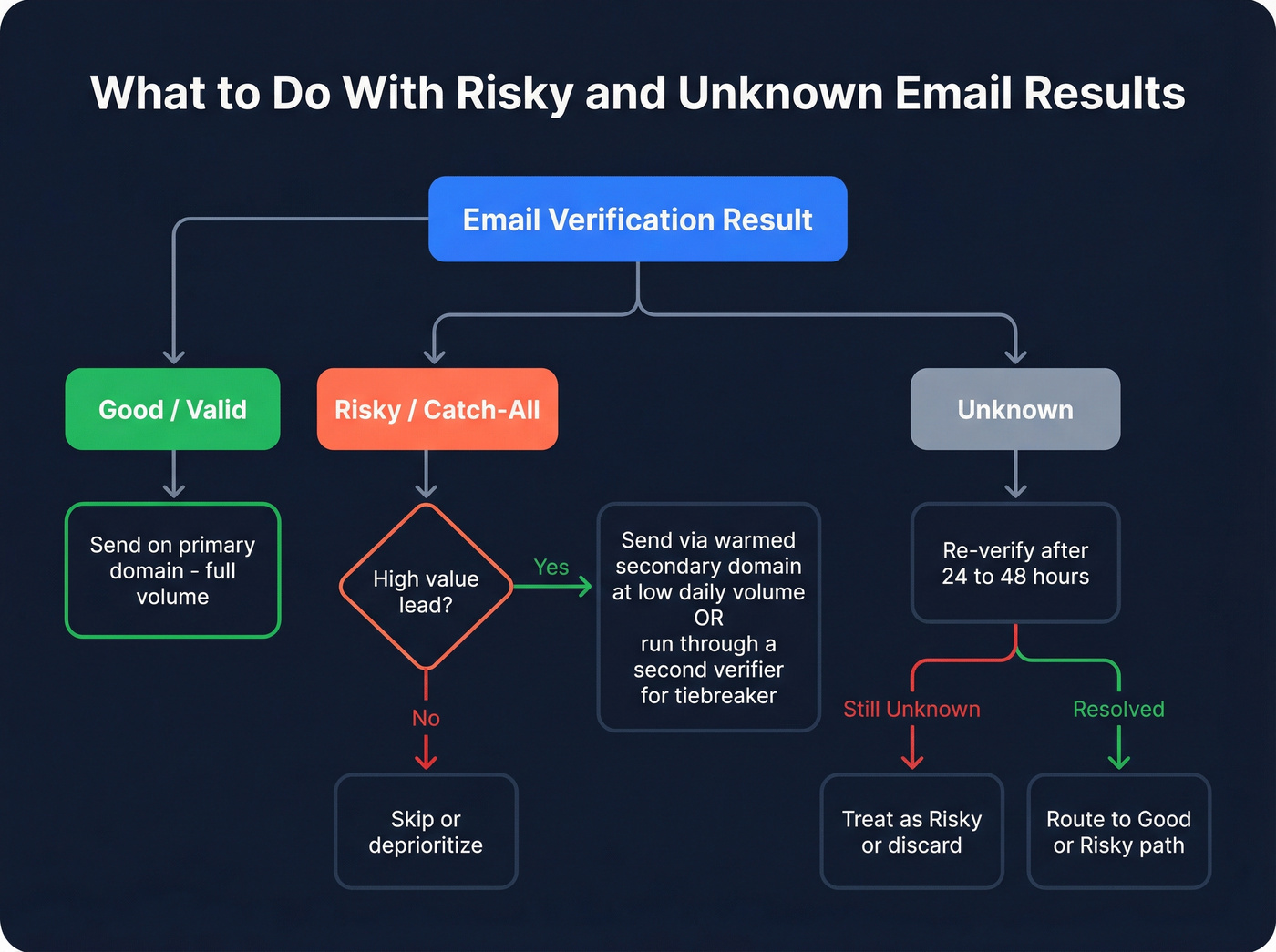 What to Do With Risky and Unknown Email Results

Email Verification Result

Good / Valid

Risky / Catch-All

Unknown

Send on primary domain - full volume

High value lead?

Yes

Send via warmed secondary domain at low daily volume OR run through a second verifier for tiebreaker

No

Skip or deprioritize

Re-verify after 24 to 48 hours

Still Unknown

Resolved

Treat as Risky or discard

Route to Good or Risky path